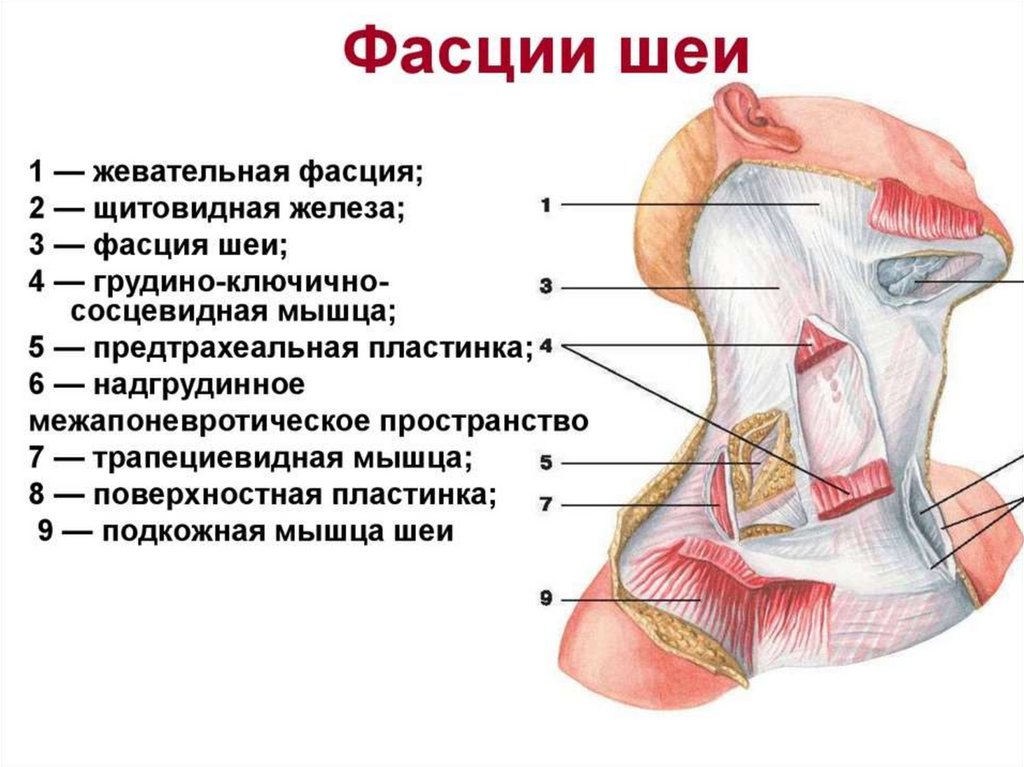 Фасции шеи

1 — жевательная фасция;
2 — щитовидная железа;
3 — фасция шеи;
4 — грудино-ключично-сосцевидная мышца;
5 — предтрахеальная пластинка;
6 — надгрудинное межапоневротическое пространство
7 — трапециевидная мышца;
8 — поверхностная пластинка;
9 — подкожная мышца шеи

1
3
4
5
7
9